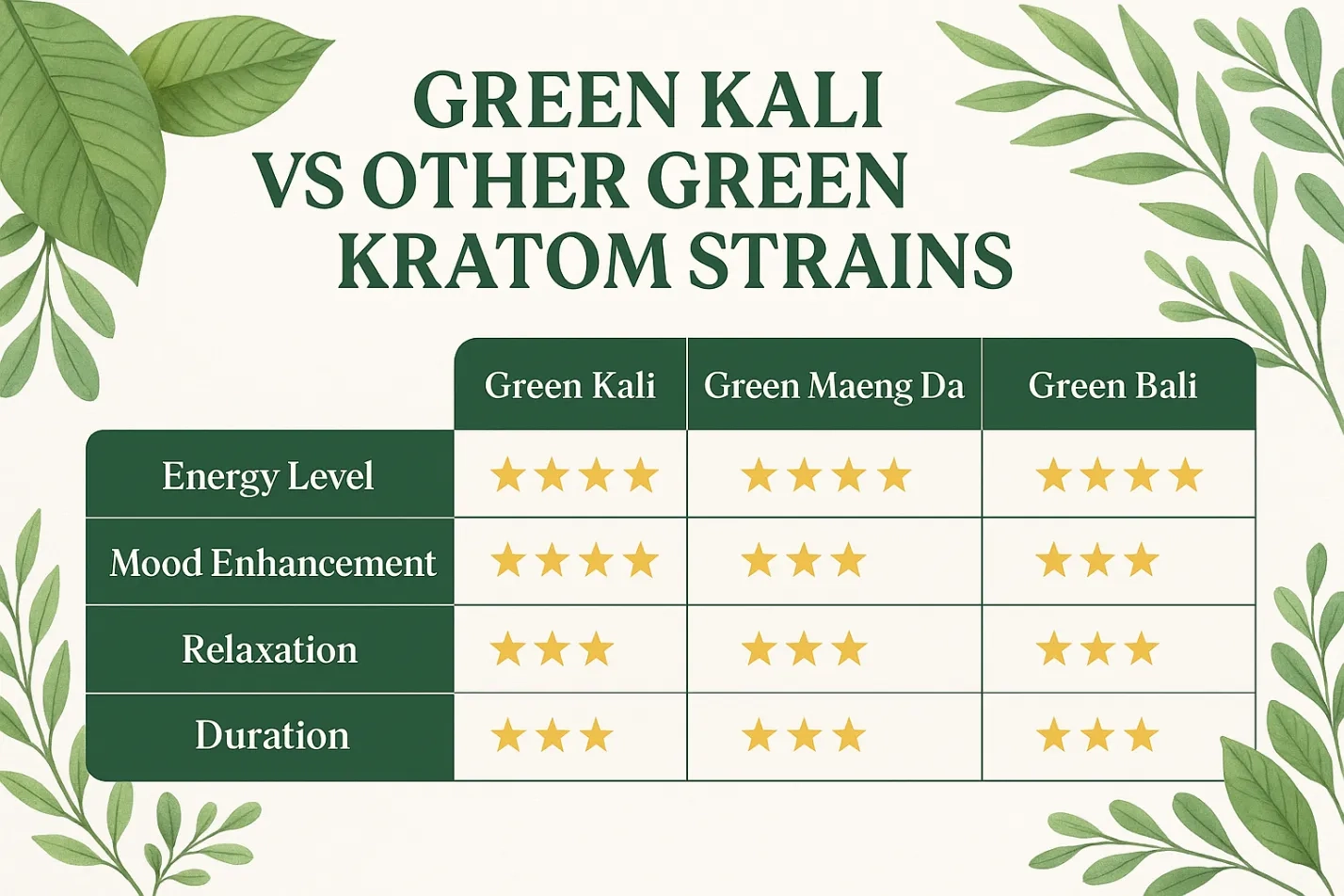 GREEN KALI VS OTHER GREEN KRATOM STRAINS

| | Green Kali | Green Maeng Da | Green Bali |
|---|---|---|---|
| Energy Level | ★★★★ | ★★★★ | ★★★★ |
| Mood Enhancement | ★★★★ | ★★★ | ★★★ |
| Relaxation | ★★★ | ★★★ | ★★★ |
| Duration | ★★★ | ★★★ | ★★★ |